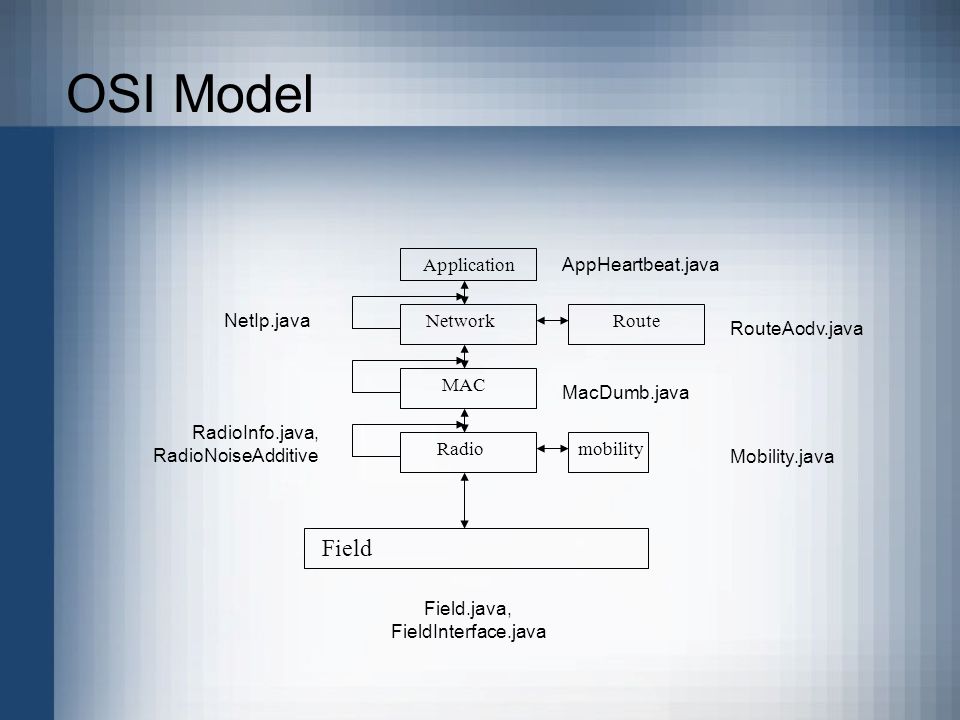 OSI Model

Application

AppHeartbeat.java

NetIp.java

Network

Route

RouteAodv.java

MAC

MacDumb.java

RadioInfo.java, RadioNoiseAdditive

Radio

mobility

Mobility.java

Field

Field.java, FieldInterface.java